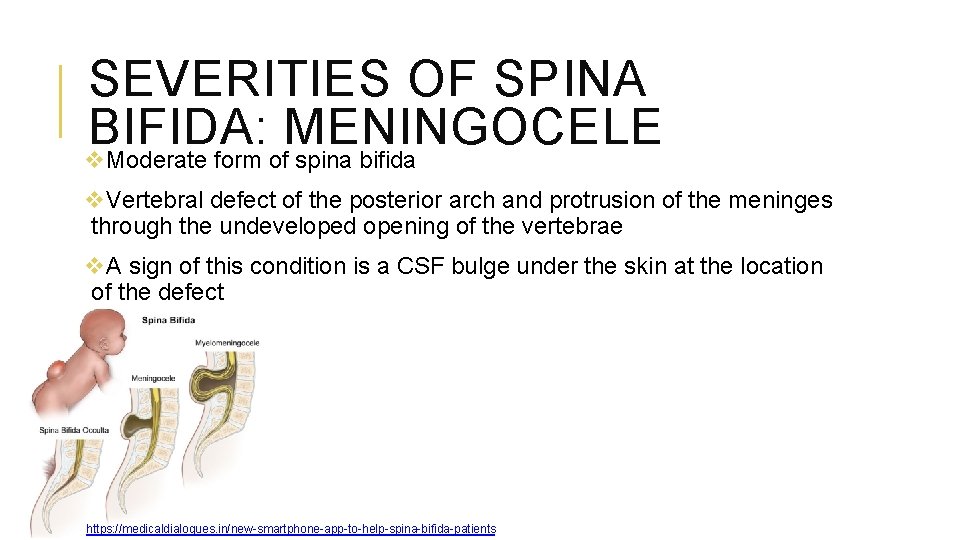 SEVERITIES OF SPINA BIFIDA: MENINGOCELE

❖Moderate form of spina bifida

❖Vertebral defect of the posterior arch and protrusion of the meninges through the undeveloped opening of the vertebrae

❖A sign of this condition is a CSF bulge under the skin at the location of the defect

Spina Bifida

Myelomeningocele

Meningocele

Spina Bifida Occulta

https://medicaldialogues.in/new-smartphone-app-to-help-spina-bifida-patients